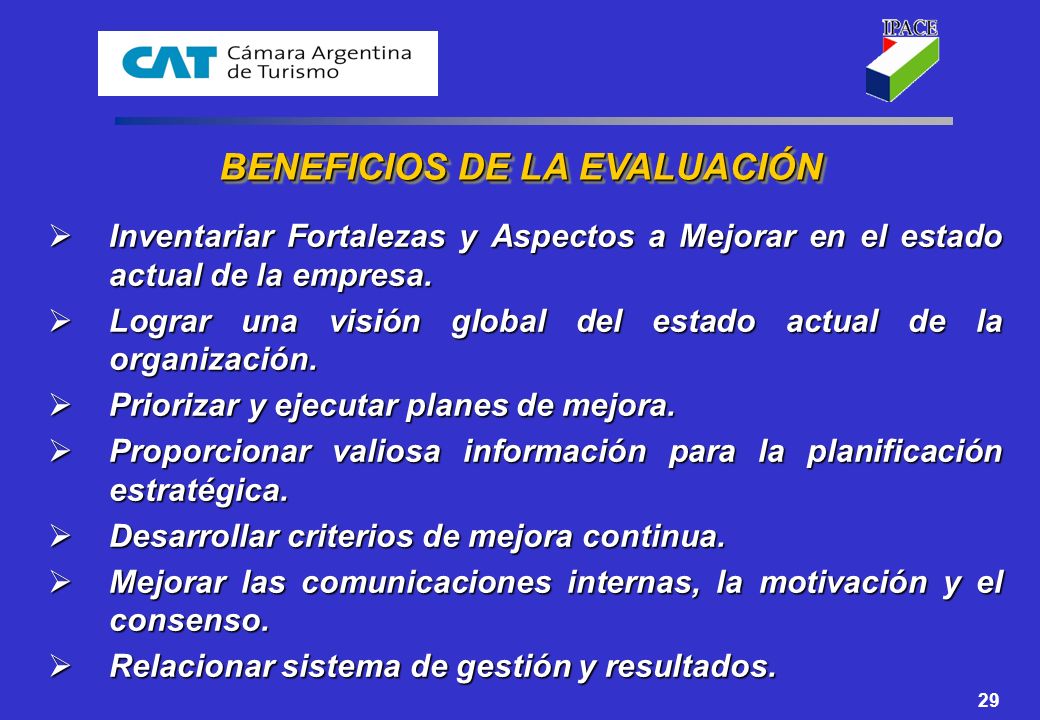 CAT Cámara Argentina de Turismo

IPACE

BENEFICIOS DE LA EVALUACIÓN

➢ Inventariar Fortalezas y Aspectos a Mejorar en el estado actual de la empresa.

➢ Lograr una visión global del estado actual de la organización.

➢ Priorizar y ejecutar planes de mejora.

➢ Proporcionar valiosa información para la planificación estratégica.

➢ Desarrollar criterios de mejora continua.

➢ Mejorar las comunicaciones internas, la motivación y el consenso.

➢ Relacionar sistema de gestión y resultados.

29